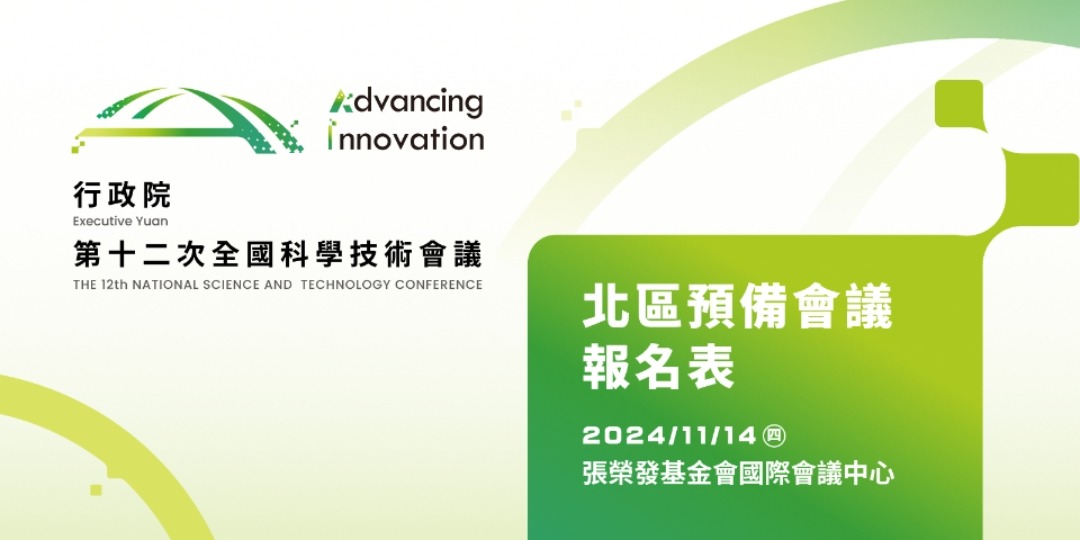 Advancing Innovation

行政院
Executive Yuan
第十二次全國科學技術會議
THE 12th NATIONAL SCIENCE AND TECHNOLOGY CONFERENCE

北區預備會議
報名表

2024/11/14 ㊃
張榮發基金會國際會議中心